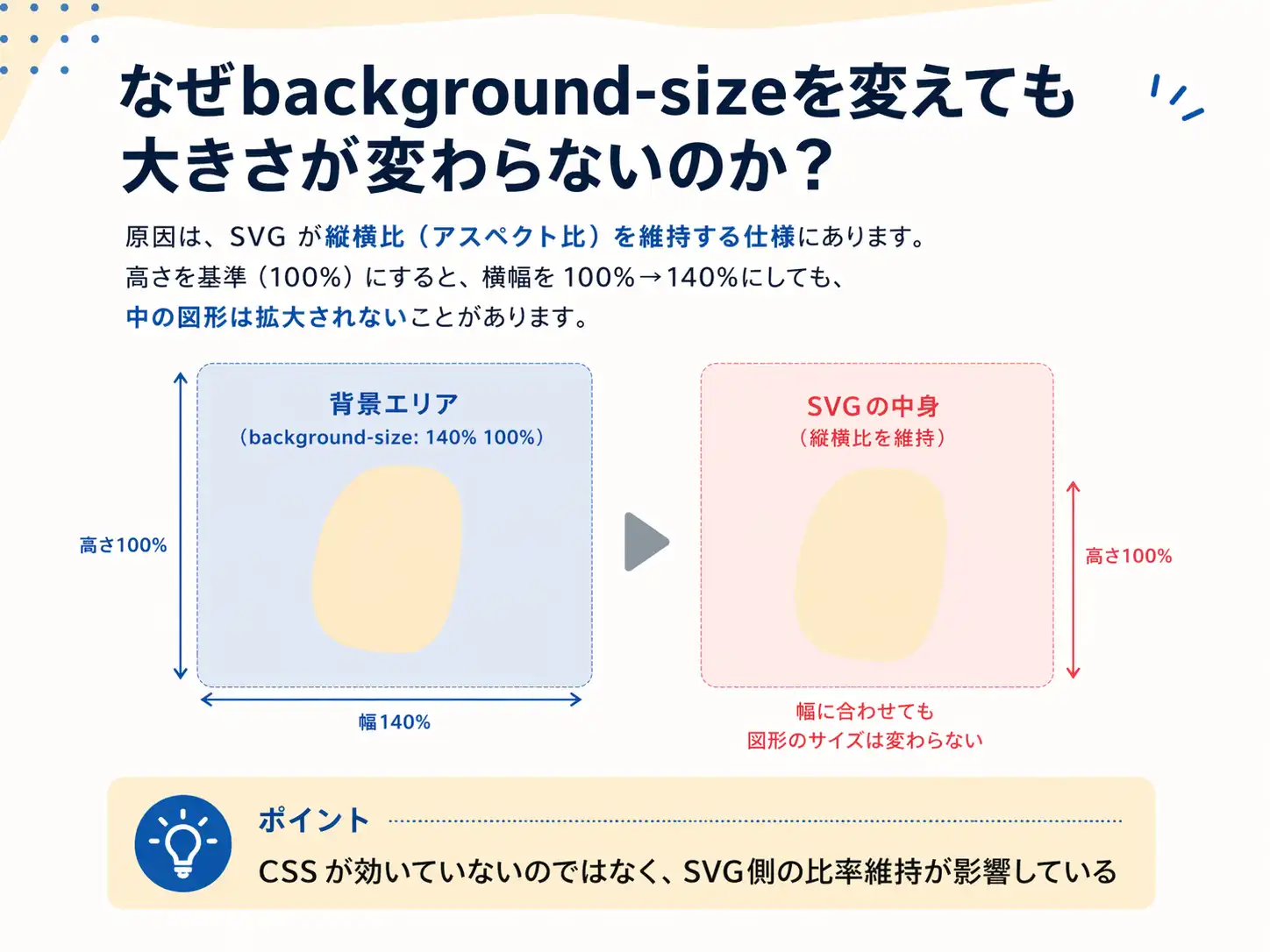 なぜbackground-sizeを変えても大きさが変わらないのか？

原因は、SVG が縦横比（アスペクト比）を維持する仕様にあります。
高さを基準（100%）にすると、横幅を 100%→140%にしても、
中の図形は拡大されないことがあります。

背景エリア
（background-size: 140% 100%）

高さ100%

幅140%

SVGの中身
（縦横比を維持）

高さ100%

幅に合わせても
図形のサイズは変わらない

ポイント
CSS が効いていないのではなく、SVG側の比率維持が影響している